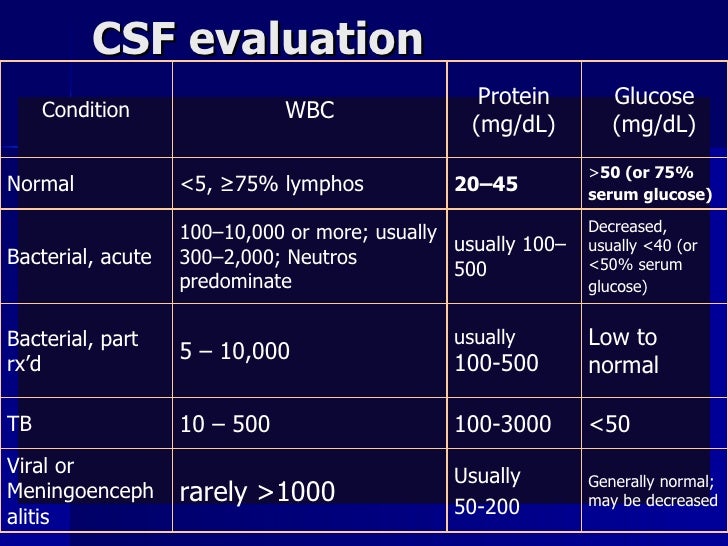 CSF evaluation

| Condition | WBC | Protein (mg/dL) | Glucose (mg/dL) |
|---|---|---|---|
| Normal | <5, ≥75% lymphos | 20–45 | >50 (or 75% serum glucose) |
| Bacterial, acute | 100–10,000 or more; usually 300–2,000; Neutros predominate | usually 100–500 | Decreased, usually <40 (or <50% serum glucose) |
| Bacterial, part rx'd | 5 – 10,000 | usually 100-500 | Low to normal |
| TB | 10 – 500 | 100-3000 | <50 |
| Viral or Meningoencephalitis | rarely >1000 | Usually 50-200 | Generally normal; may be decreased |